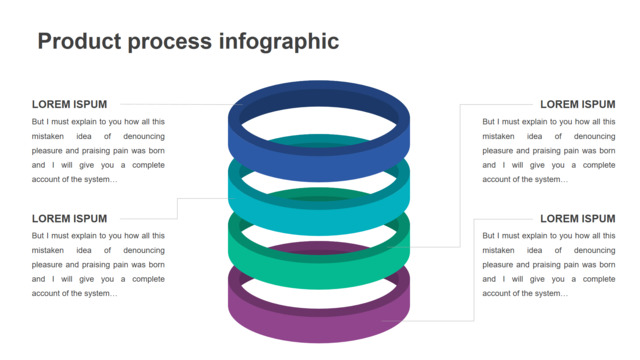 Product process infographic

LOREM ISPUM

But I must explain to you how all this mistaken idea of denouncing pleasure and praising pain was born and I will give you a complete account of the system…

LOREM ISPUM

But I must explain to you how all this mistaken idea of denouncing pleasure and praising pain was born and I will give you a complete account of the system…

LOREM ISPUM

But I must explain to you how all this mistaken idea of denouncing pleasure and praising pain was born and I will give you a complete account of the system…

LOREM ISPUM

But I must explain to you how all this mistaken idea of denouncing pleasure and praising pain was born and I will give you a complete account of the system…